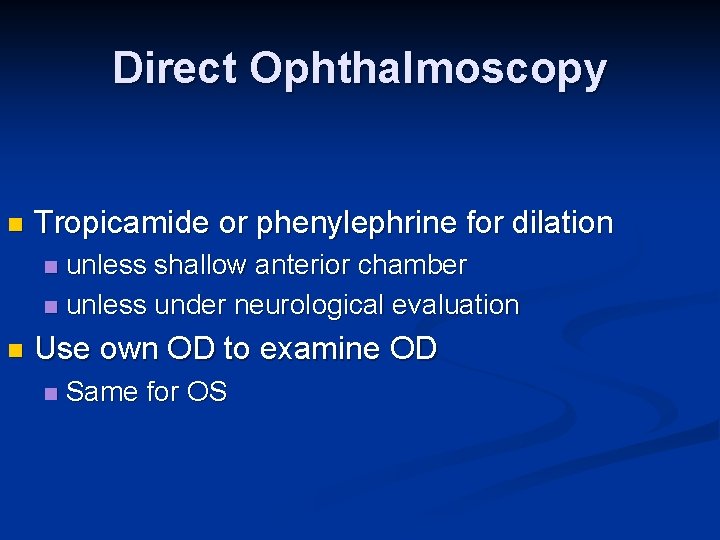 Direct Ophthalmoscopy

- Tropicamide or phenylephrine for dilation
  - unless shallow anterior chamber
  - unless under neurological evaluation
- Use own OD to examine OD
  - Same for OS